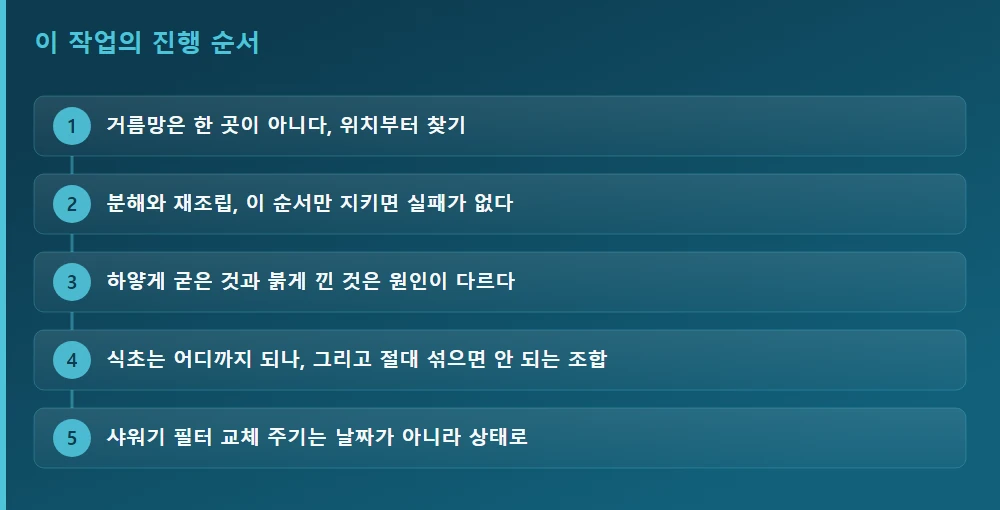 이 작업의 진행 순서

1 거름망은 한 곳이 아니다, 위치부터 찾기

2 분해와 재조립, 이 순서만 지키면 실패가 없다

3 하얗게 굳은 것과 붉게 낀 것은 원인이 다르다

4 식초는 어디까지 되나, 그리고 절대 섞으면 안 되는 조합

5 샤워기 필터 교체 주기는 날짜가 아니라 상태로